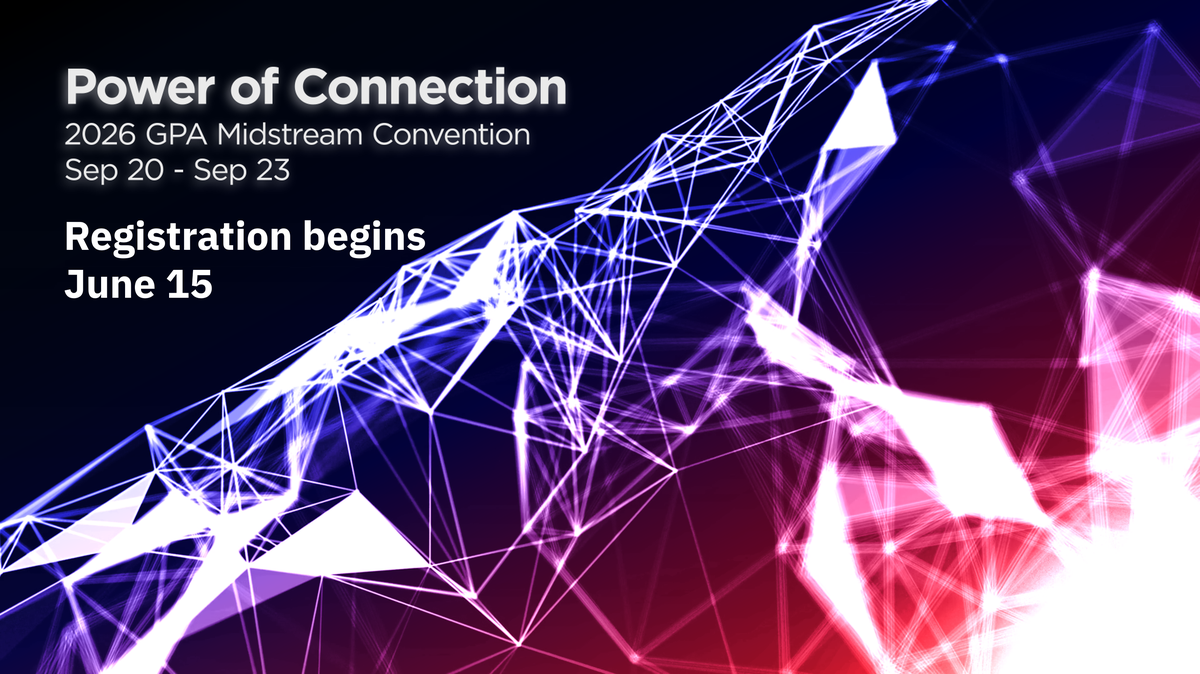 Power of Connection
2026 GPA Midstream Convention
Sep 20 - Sep 23

Registration begins
June 15